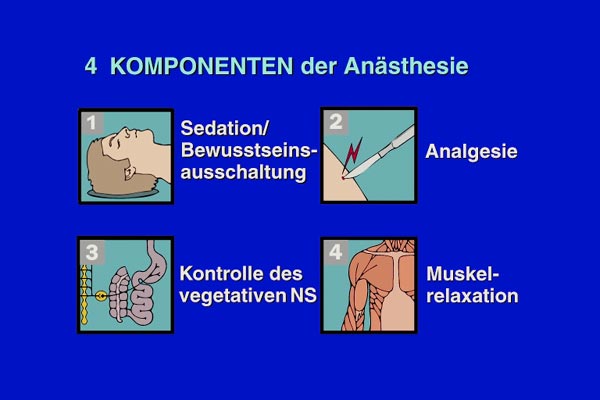 4 KOMPONENTEN der Anästhesie

1 Sedation/ Bewusstseinsausschaltung

2 Analgesie

3 Kontrolle des vegetativen NS

4 Muskelrelaxation